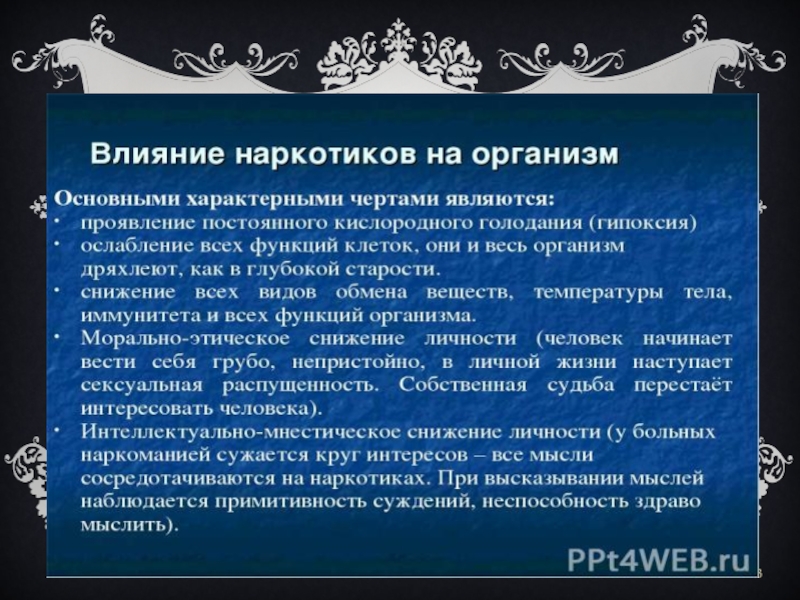 Влияние наркотиков на организм

Основными характерными чертами являются:
• проявление постоянного кислородного голодания (гипоксия)
• ослабление всех функций клеток, они и весь организм дряхлеют, как в глубокой старости.
• снижение всех видов обмена веществ, температуры тела, иммунитета и всех функций организма.
• Морально-этическое снижение личности (человек начинает вести себя грубо, непристойно, в личной жизни наступает сексуальная распущенность. Собственная судьба перестаёт интересовать человека).
• Интеллектуально-мнестическое снижение личности (у больных наркоманией сужается круг интересов – все мысли сосредотачиваются на наркотиках. При высказывании мыслей наблюдается примитивность суждений, неспособность здраво мыслить).

PPt4WEB.ru